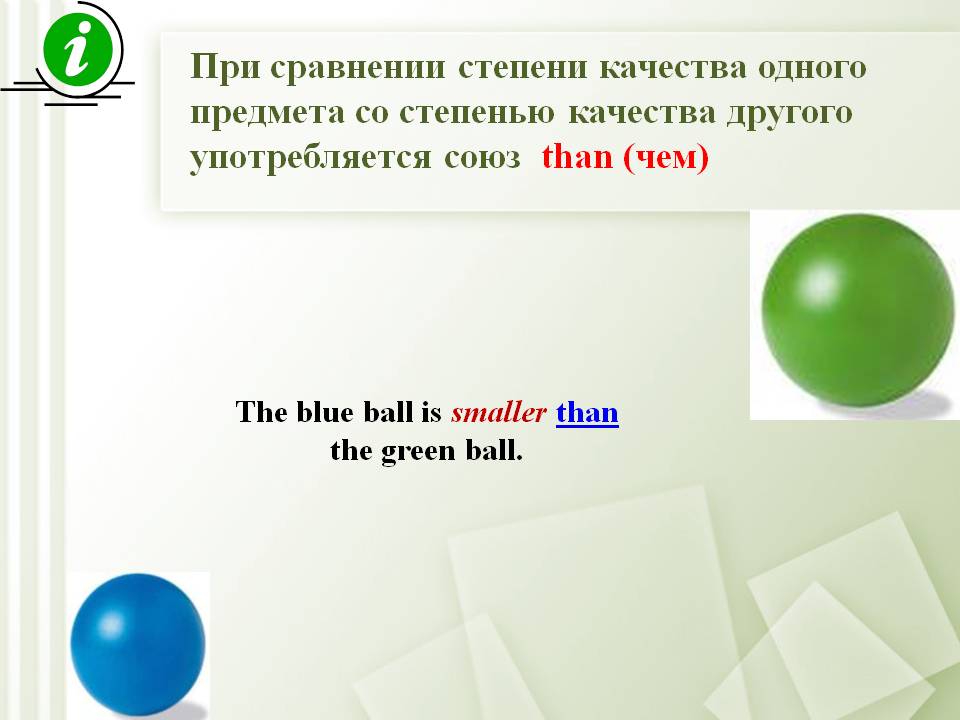 i

При сравнении степени качества одного предмета со степенью качества другого употребляется союз than (чем)

The blue ball is smaller than the green ball.